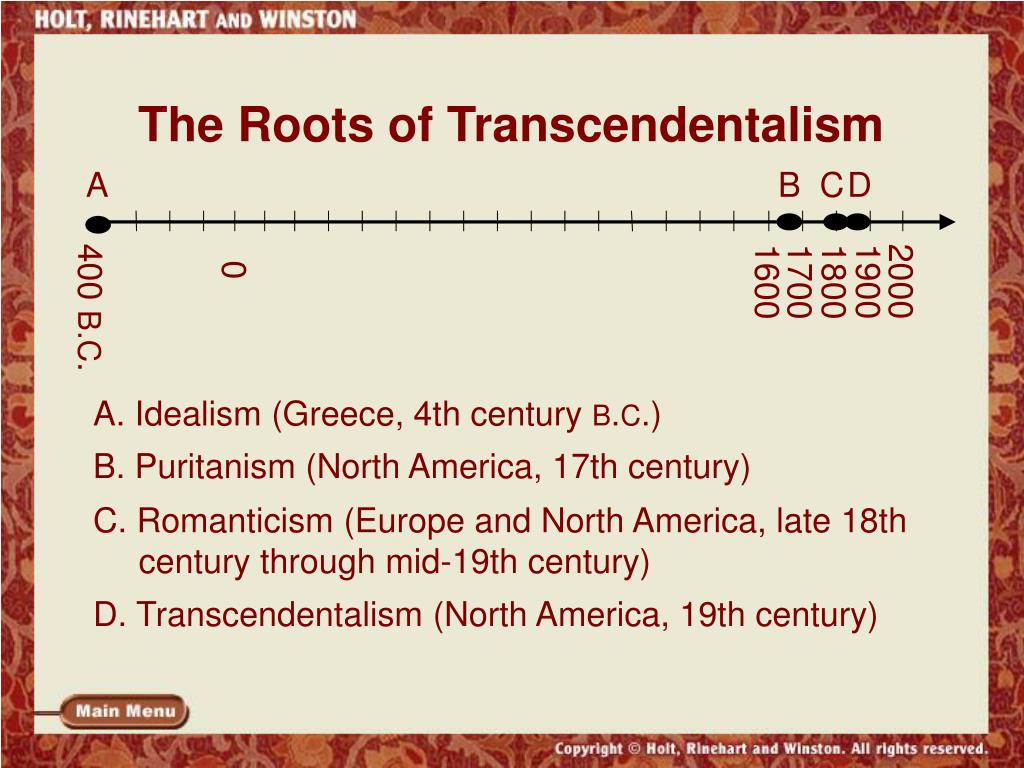 HOLT, RINEHART AND WINSTON

The Roots of Transcendentalism

A

B C D

400 B.C.

0

1600

1700

1800

1900

2000

A. Idealism (Greece, 4th century B.C.)

B. Puritanism (North America, 17th century)

C. Romanticism (Europe and North America, late 18th century through mid-19th century)

D. Transcendentalism (North America, 19th century)

Main Menu

Copyright © Holt, Rinehart and Winston. All rights reserved.